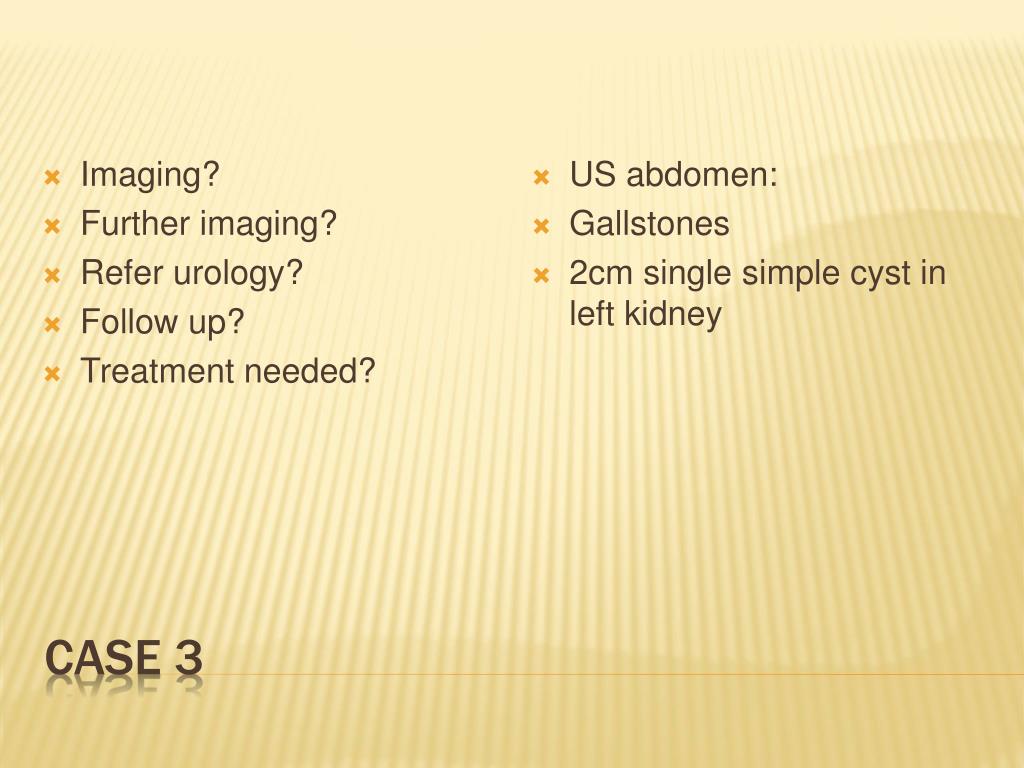 Imaging?
Further imaging?
Refer urology?
Follow up?
Treatment needed?

US abdomen:
Gallstones
2cm single simple cyst in left kidney

CASE 3